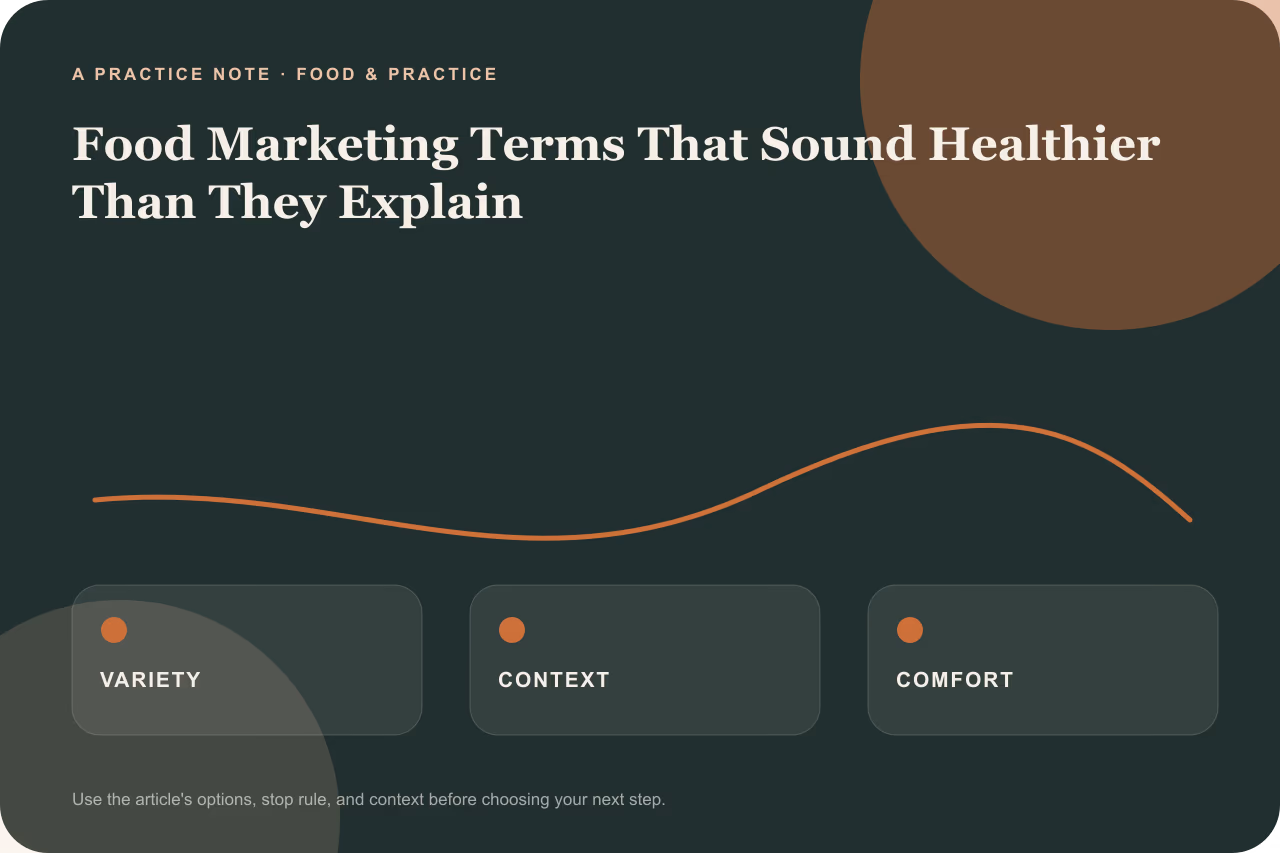 A PRACTICE NOTE · FOOD & PRACTICE

Food Marketing Terms That Sound Healthier Than They Explain

VARIETY

CONTEXT

COMFORT

Use the article's options, stop rule, and context before choosing your next step.